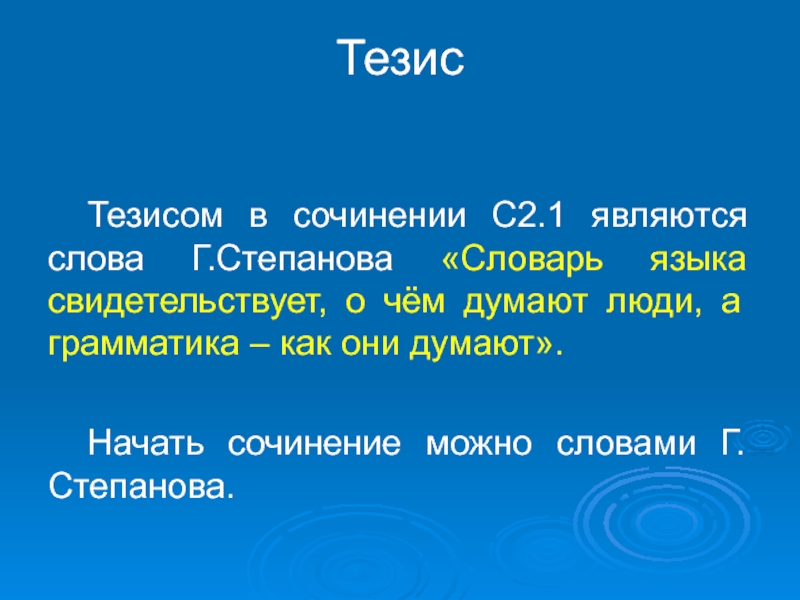 Тезис

Тезисом в сочинении С2.1 являются слова Г.Степанова «Словарь языка свидетельствует, о чём думают люди, а грамматика – как они думают».

Начать сочинение можно словами Г. Степанова.